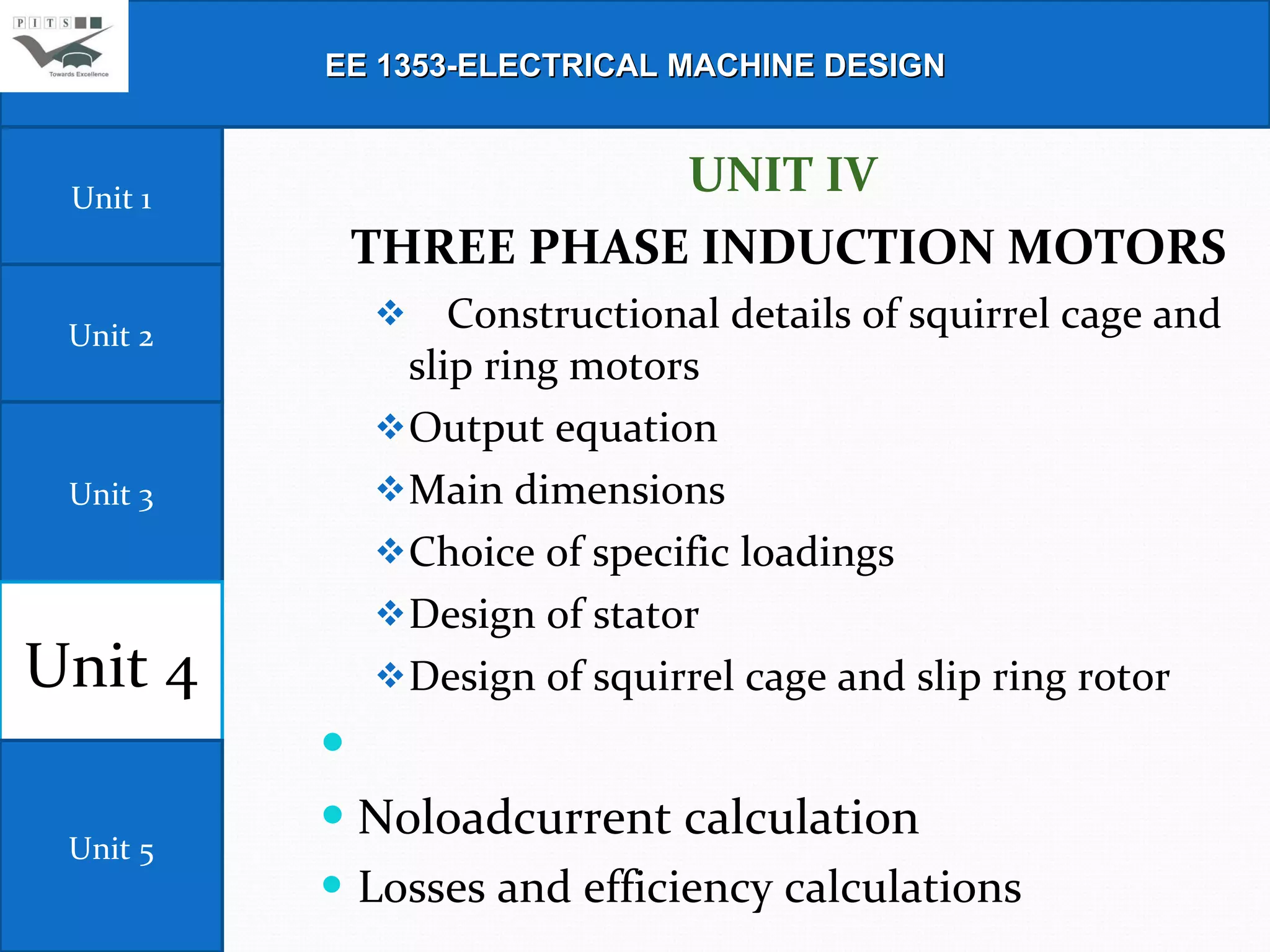 PITS

Towards Excellence

EE 1353-ELECTRICAL MACHINE DESIGN

Unit 1

Unit 2

Unit 3

Unit 4

Unit 5

UNIT IV

THREE PHASE INDUCTION MOTORS

❖ Constructional details of squirrel cage and slip ring motors

❖ Output equation

❖ Main dimensions

❖ Choice of specific loadings

❖ Design of stator

❖ Design of squirrel cage and slip ring rotor

•

• Noloadcurrent calculation

• Losses and efficiency calculations